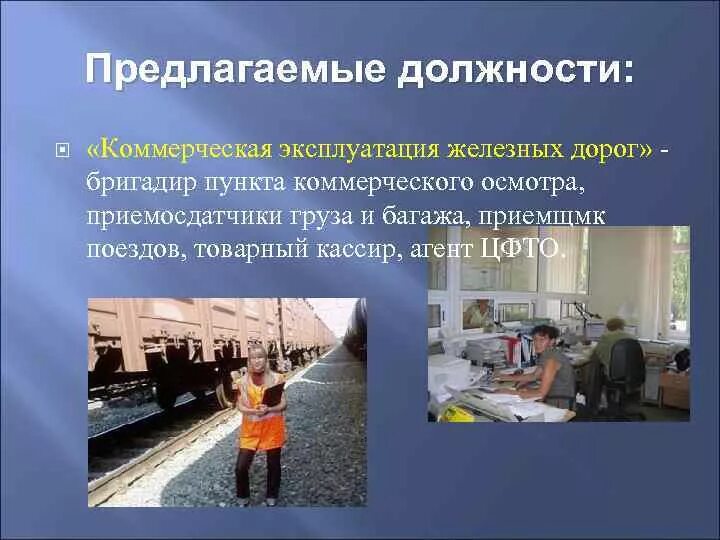 Предлагаемые должности:

«Коммерческая эксплуатация железных дорог» - бригадир пункта коммерческого осмотра, приемосдатчики груза и багажа, приемщмк поездов, товарный кассир, агент ЦФТО.